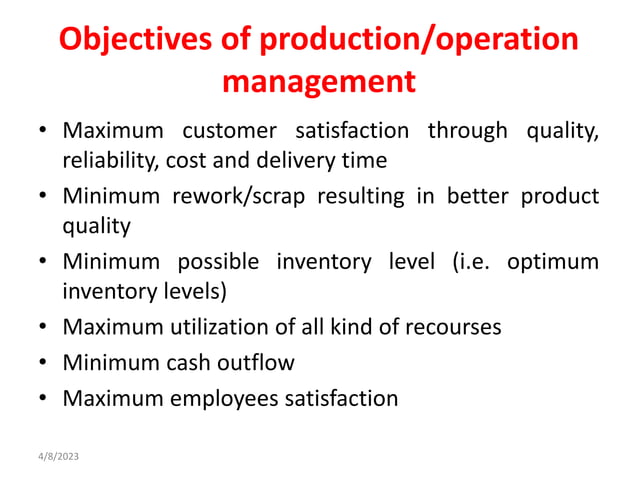 Objectives of production/operation management

• Maximum customer satisfaction through quality, reliability, cost and delivery time
• Minimum rework/scrap resulting in better product quality
• Minimum possible inventory level (i.e. optimum inventory levels)
• Maximum utilization of all kind of recourses
• Minimum cash outflow
• Maximum employees satisfaction

4/8/2023